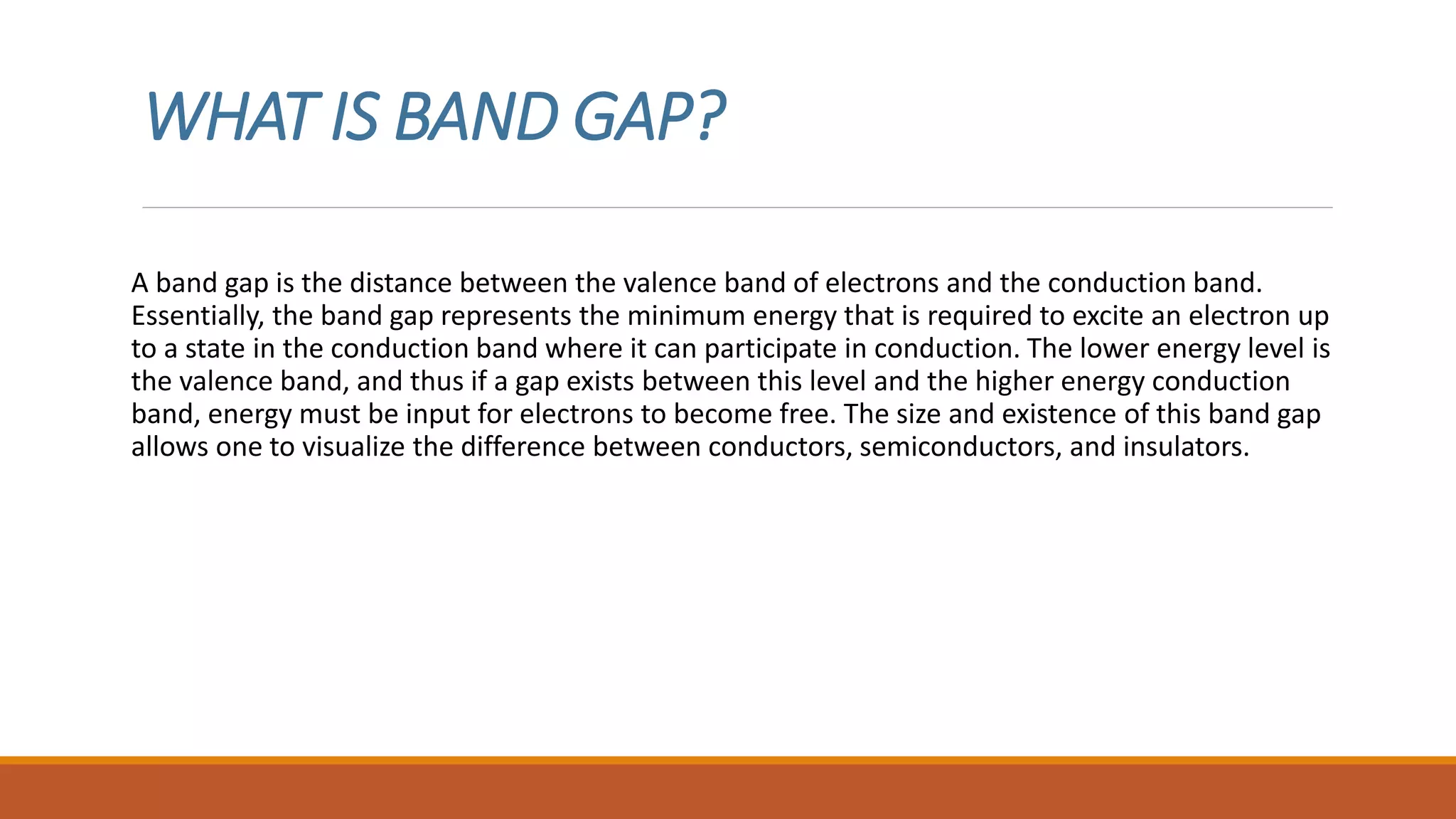 WHAT IS BAND GAP?

A band gap is the distance between the valence band of electrons and the conduction band. Essentially, the band gap represents the minimum energy that is required to excite an electron up to a state in the conduction band where it can participate in conduction. The lower energy level is the valence band, and thus if a gap exists between this level and the higher energy conduction band, energy must be input for electrons to become free. The size and existence of this band gap allows one to visualize the difference between conductors, semiconductors, and insulators.